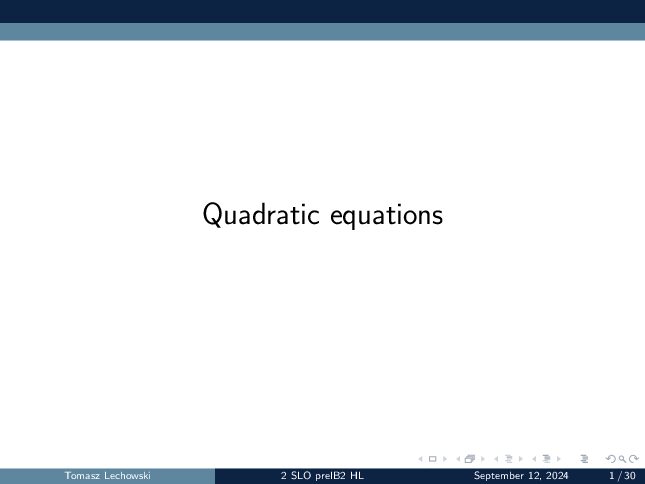 Quadratic equations

Tomasz Lechowski 2 SLO preIB2 HL September 12, 2024 1 / 30